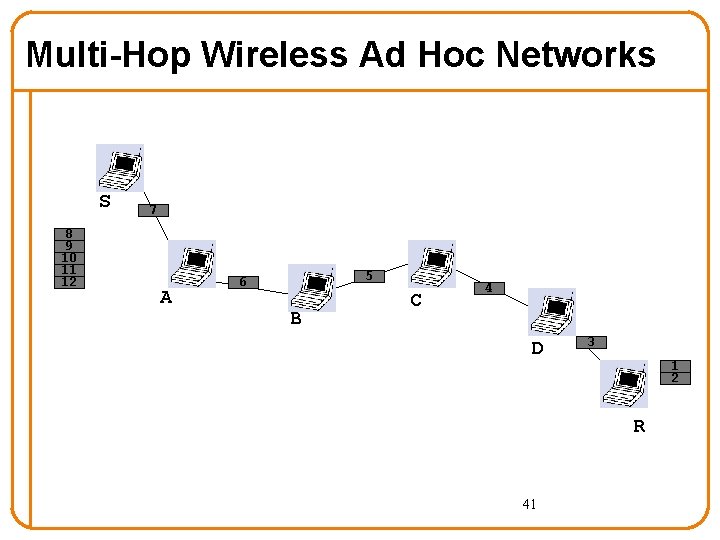 Multi-Hop Wireless Ad Hoc Networks

S

7

8
9
10
11
12

A

6

B

5

C

4

D

3

1
2

R

41